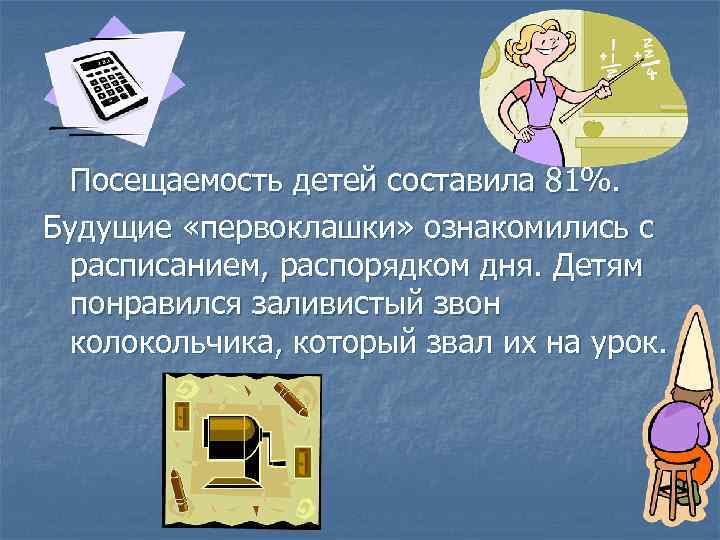 Посещаемость детей составила 81%.

Будущие «первоклашки» ознакомились с расписанием, распорядком дня. Детям понравился заливистый звон колокольчика, который звал их на урок.